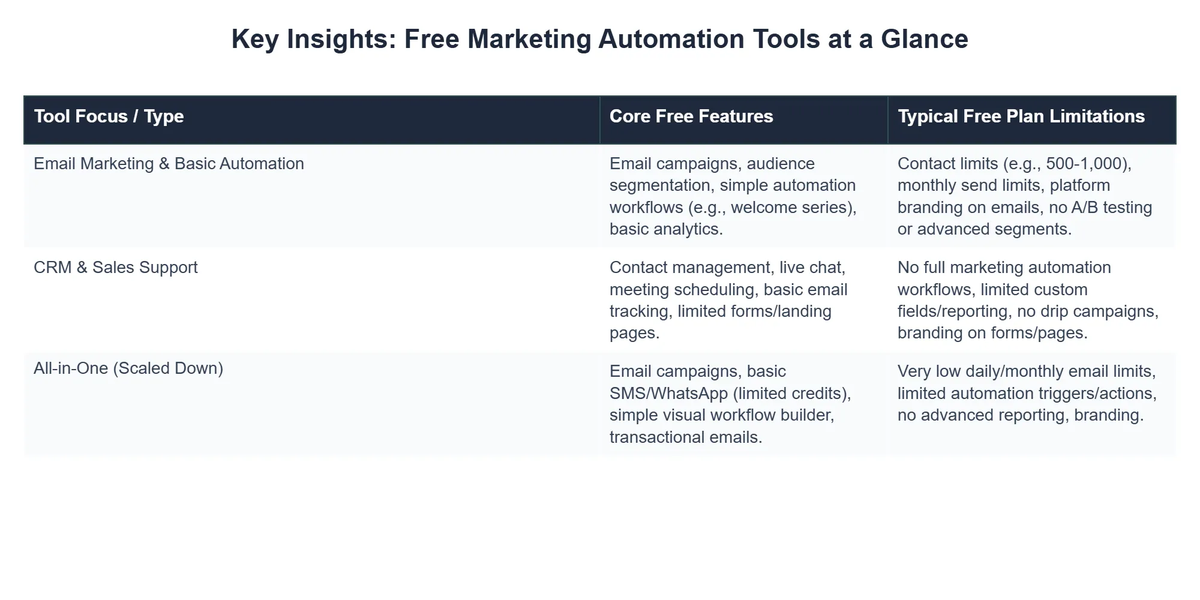 Key Insights: Free Marketing Automation Tools at a Glance

| Tool Focus / Type | Core Free Features | Typical Free Plan Limitations |
|---|---|---|
| Email Marketing & Basic Automation | Email campaigns, audience segmentation, simple automation workflows (e.g., welcome series), basic analytics. | Contact limits (e.g., 500-1,000), monthly send limits, platform branding on emails, no A/B testing or advanced segments. |
| CRM & Sales Support | Contact management, live chat, meeting scheduling, basic email tracking, limited forms/landing pages. | No full marketing automation workflows, limited custom fields/reporting, no drip campaigns, branding on forms/pages. |
| All-in-One (Scaled Down) | Email campaigns, basic SMS/WhatsApp (limited credits), simple visual workflow builder, transactional emails. | Very low daily/monthly email limits, limited automation triggers/actions, no advanced reporting, branding. |